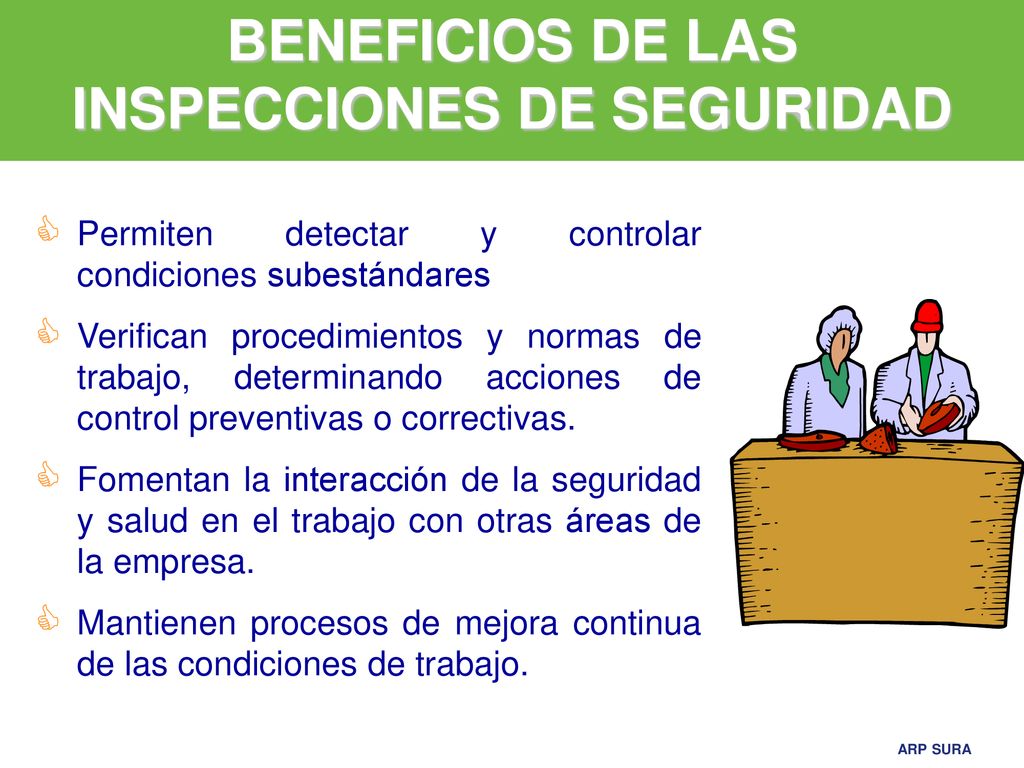 BENEFICIOS DE LAS INSPECCIONES DE SEGURIDAD

Permiten detectar y controlar condiciones subestándares

Verifican procedimientos y normas de trabajo, determinando acciones de control preventivas o correctivas.

Fomentan la interacción de la seguridad y salud en el trabajo con otras áreas de la empresa.

Mantienen procesos de mejora continua de las condiciones de trabajo.

ARP SURA